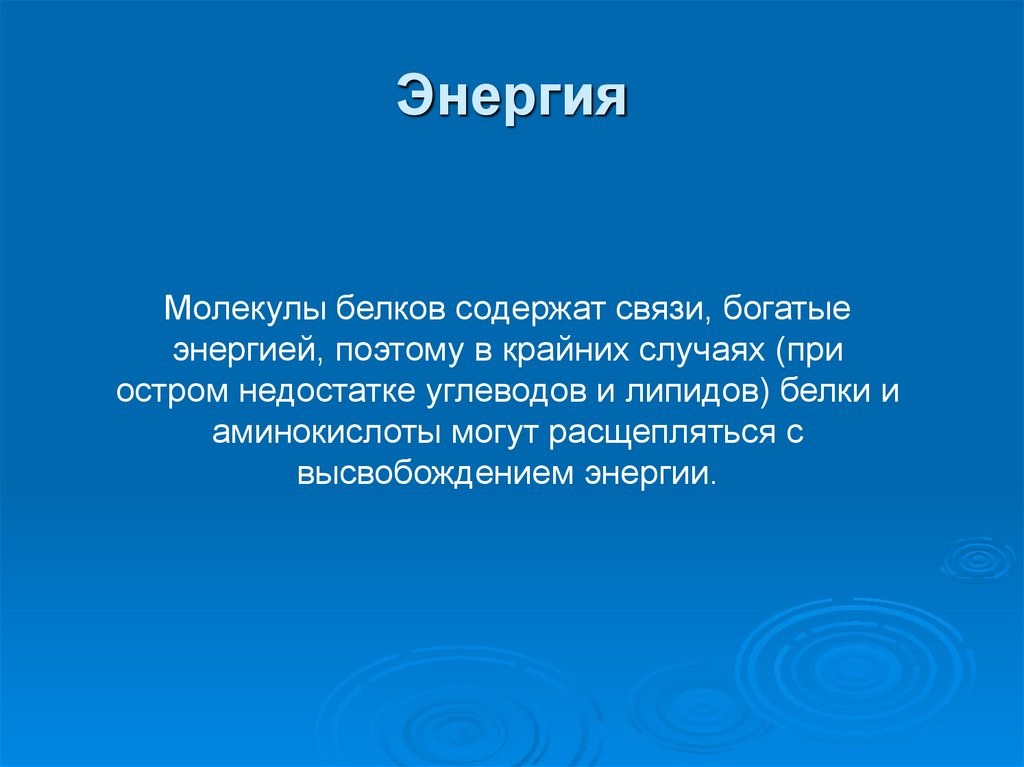 Энергия

Молекулы белков содержат связи, богатые энергией, поэтому в крайних случаях (при остром недостатке углеводов и липидов) белки и аминокислоты могут расщепляться с высвобождением энергии.